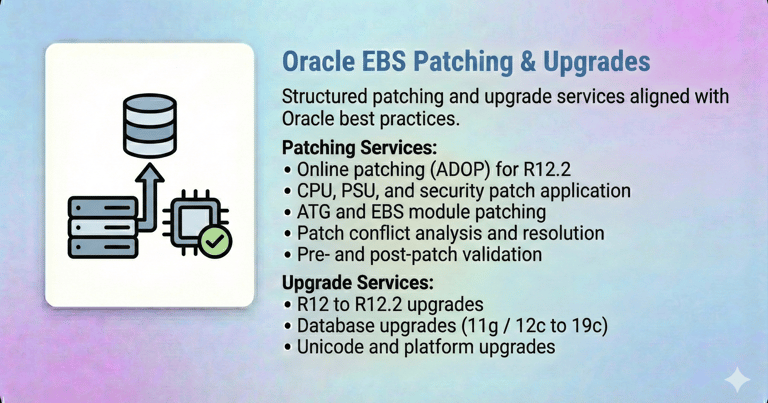 Oracle EBS Patching & Upgrades

Structured patching and upgrade services aligned with Oracle best practices.

Patching Services:
• Online patching (ADOP) for R12.2
• CPU, PSU, and security patch application
• ATG and EBS module patching
• Patch conflict analysis and resolution
• Pre- and post-patch validation

Upgrade Services:
• R12 to R12.2 upgrades
• Database upgrades (11g / 12c to 19c)
• Unicode and platform upgrades